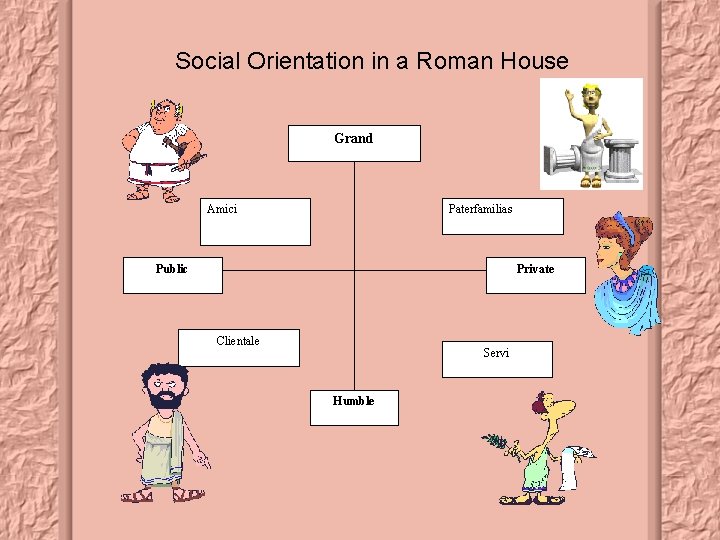 Social Orientation in a Roman House

Grand

Amici

Paterfamilias

Public

Private

Clientale

Servi

Humble